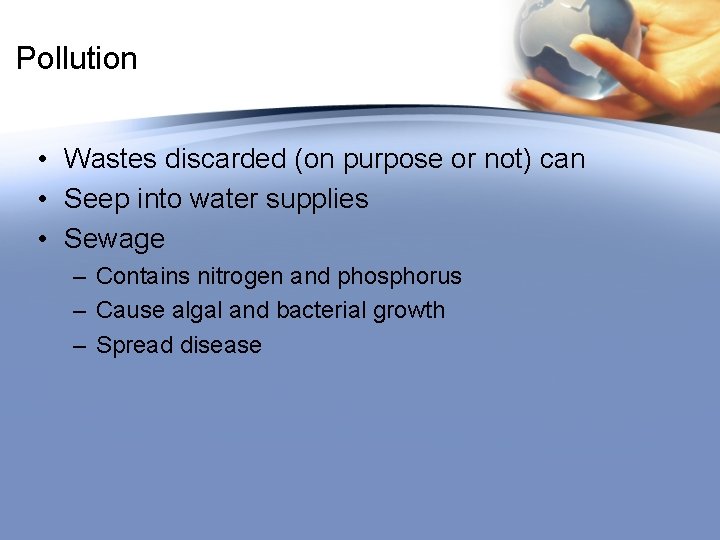 Pollution

• Wastes discarded (on purpose or not) can
• Seep into water supplies
• Sewage
– Contains nitrogen and phosphorus
– Cause algal and bacterial growth
– Spread disease